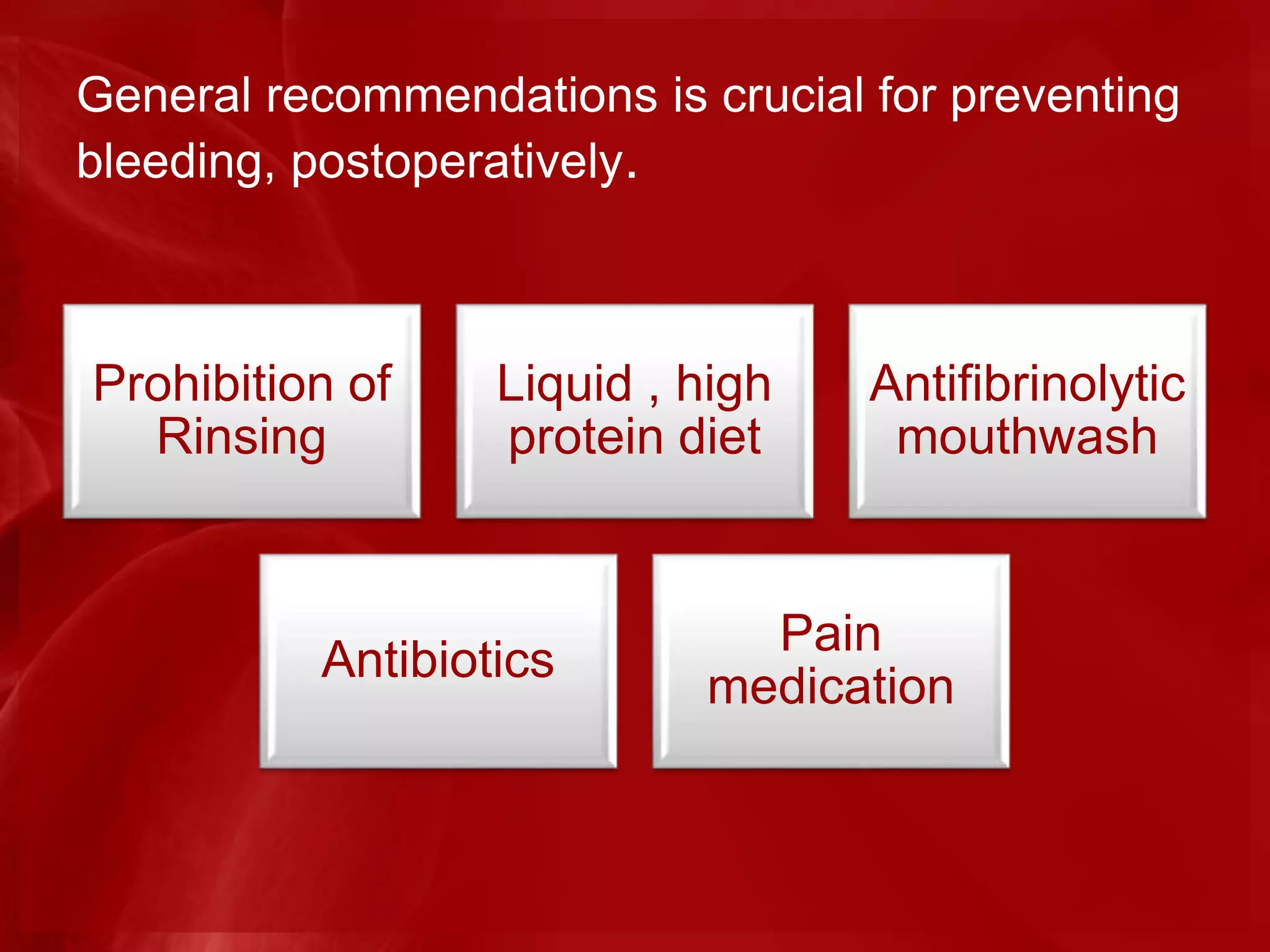 General recommendations is crucial for preventing bleeding, postoperatively.

Prohibition of Rinsing

Liquid , high protein diet

Antifibrinolytic mouthwash

Antibiotics

Pain medication